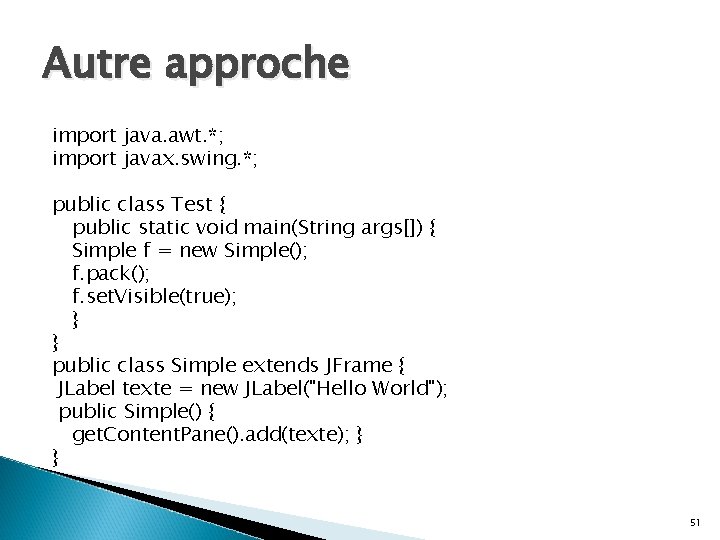 Autre approche

import java.awt.*;
import javax.swing.*;

public class Test {
public static void main(String args[]) {
Simple f = new Simple();
f.pack();
f.setVisible(true);
}
}
public class Simple extends JFrame {
JLabel texte = new JLabel("Hello World");
public Simple() {
getContentPane().add(texte); }
}

51